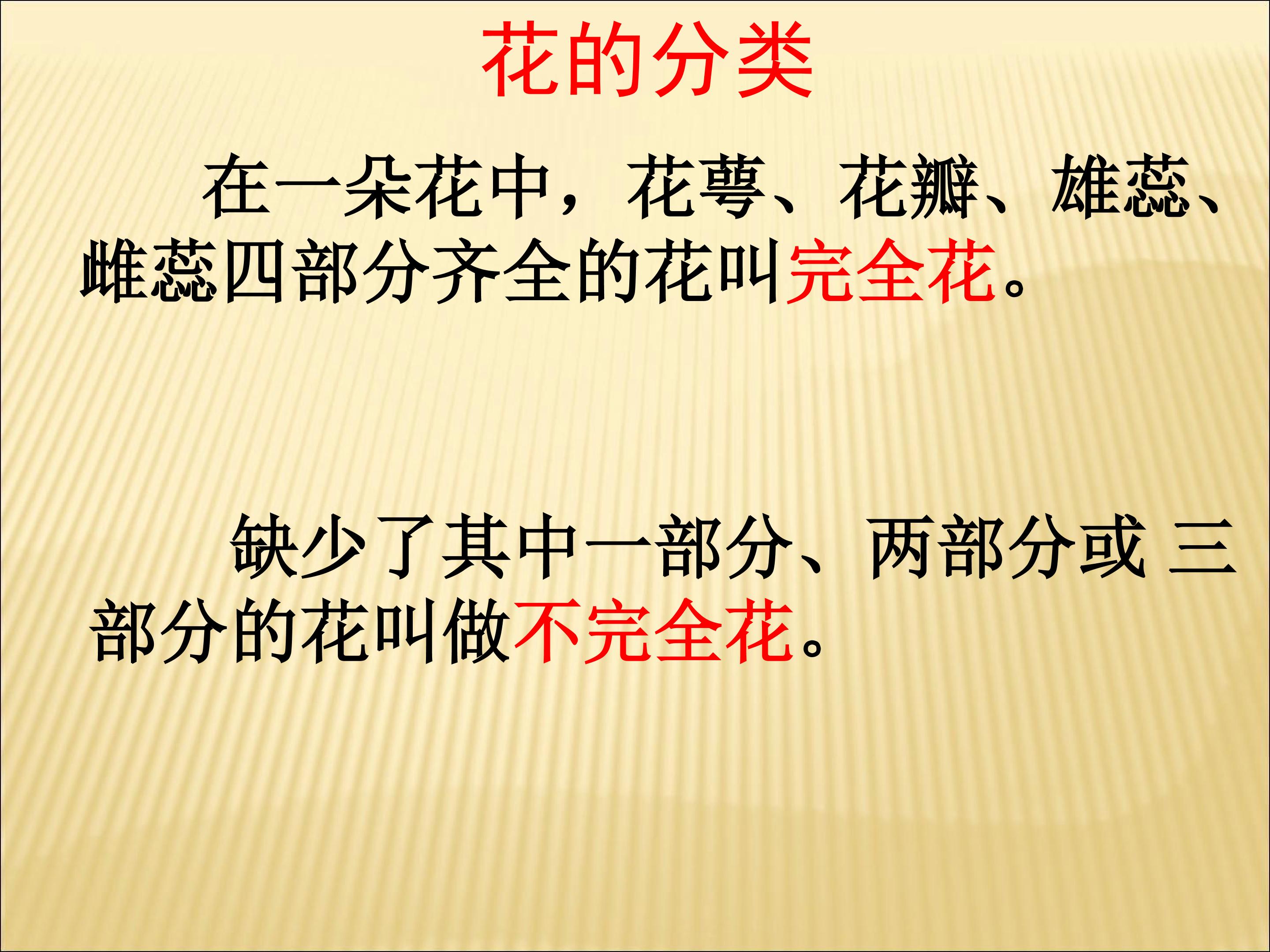 花的分类

在一朵花中，花萼、花瓣、雄蕊、雌蕊四部分齐全的花叫完全花。

缺少了其中一部分、两部分或 三部分的花叫做不完全花。